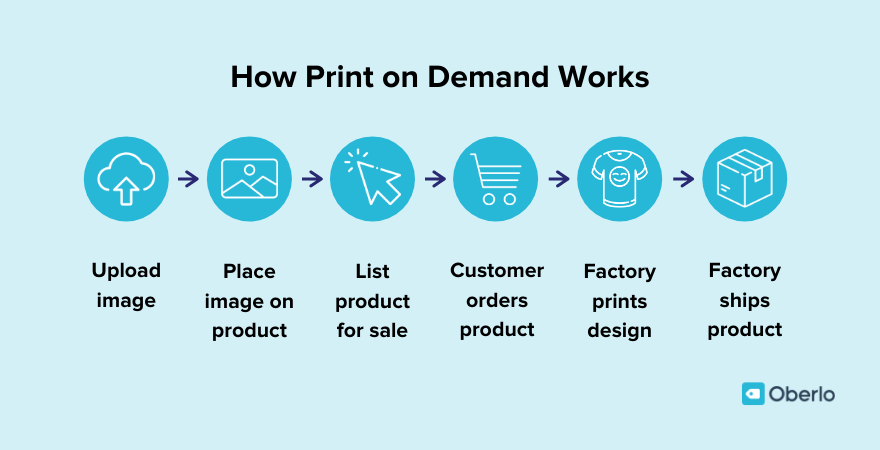 How Print on Demand Works

Upload image

Place image on product

List product for sale

Customer orders product

Factory prints design

Factory ships product

Oberlo